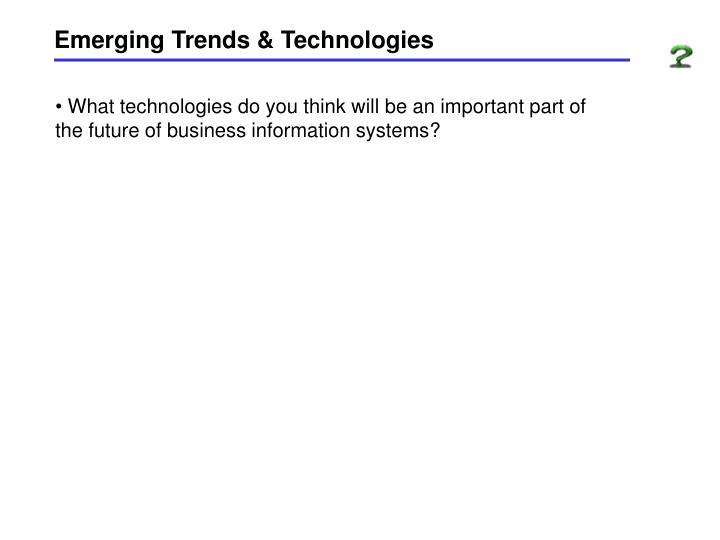 Emerging Trends & Technologies

?

• What technologies do you think will be an important part of the future of business information systems?